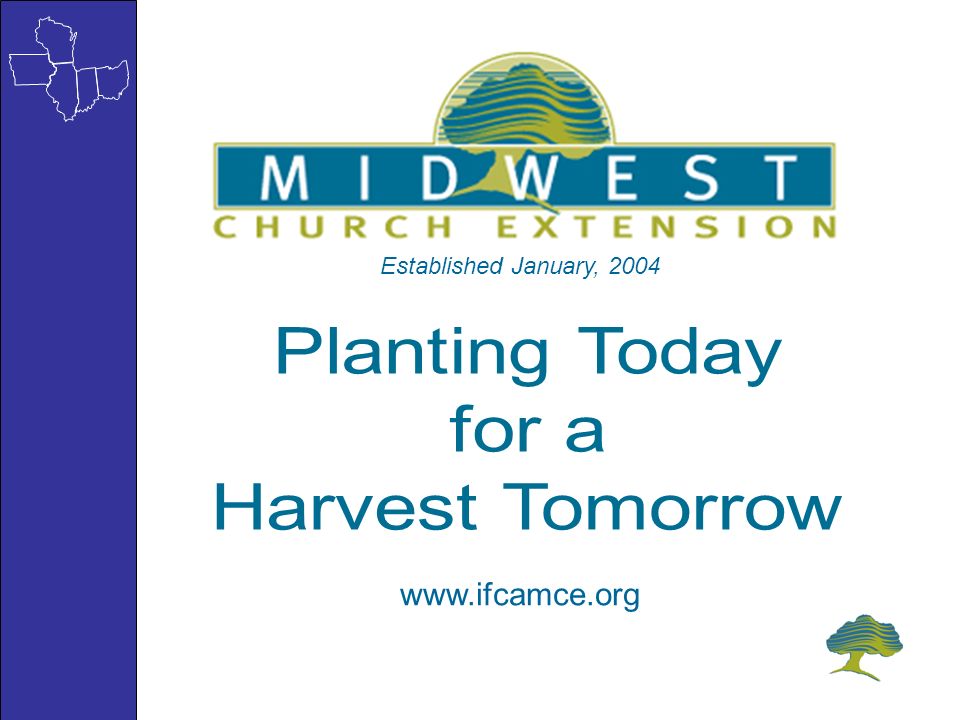 MIDWEST
CHURCH EXTENSION

Established January, 2004

Planting Today for a Harvest Tomorrow

www.ifcamce.org